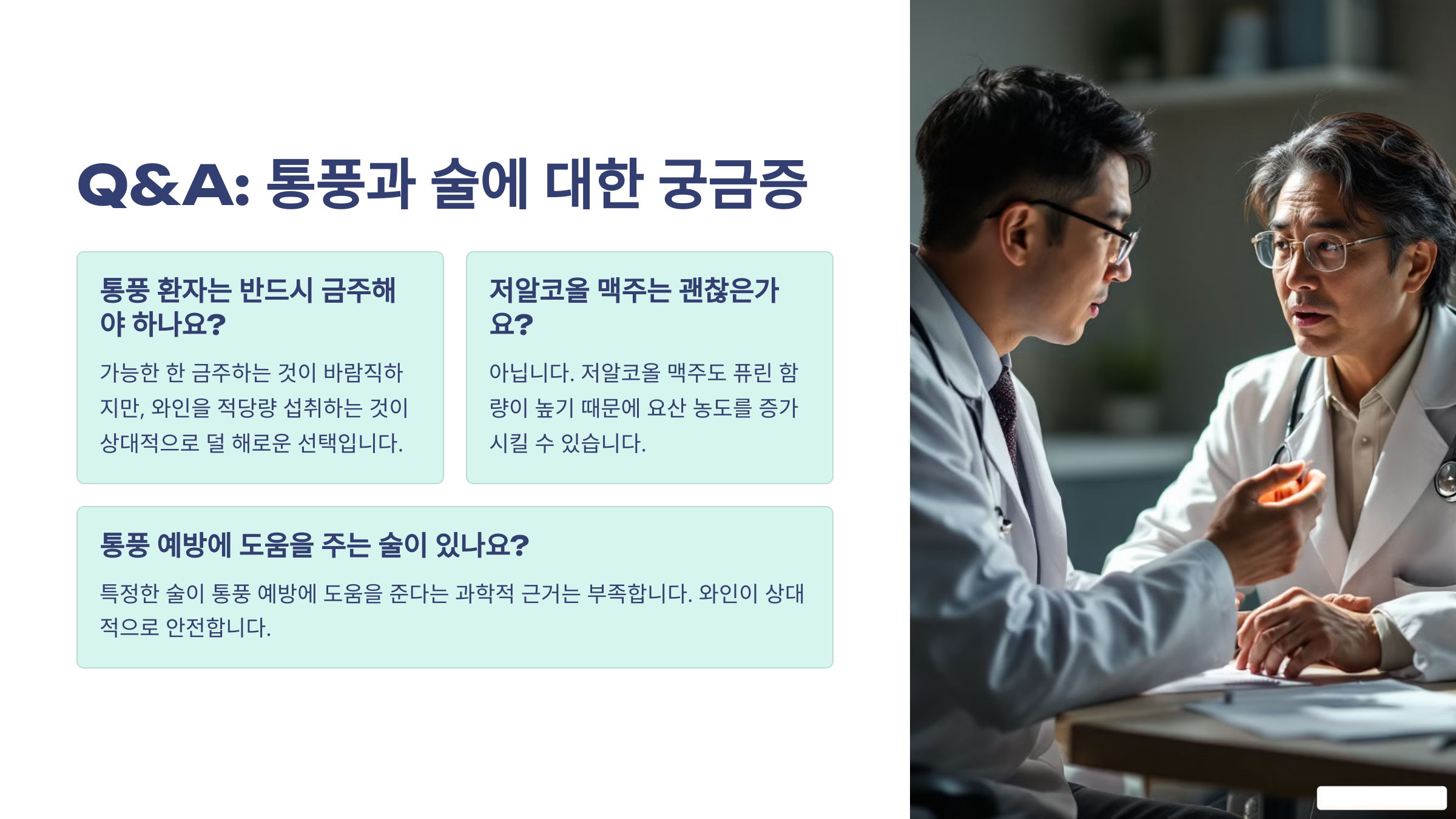 Q&A: 통풍과 술에 대한 궁금증

통풍 환자는 반드시 금주해야 하나요?

가능한 한 금주하는 것이 바람직하지만, 와인을 적당량 섭취하는 것이 상대적으로 덜 해로운 선택입니다.

저알코올 맥주는 괜찮은가요?

아닙니다. 저알코올 맥주도 퓨린 함량이 높기 때문에 요산 농도를 증가시킬 수 있습니다.

통풍 예방에 도움을 주는 술이 있나요?

특정한 술이 통풍 예방에 도움을 준다는 과학적 근거는 부족합니다. 와인이 상대적으로 안전합니다.